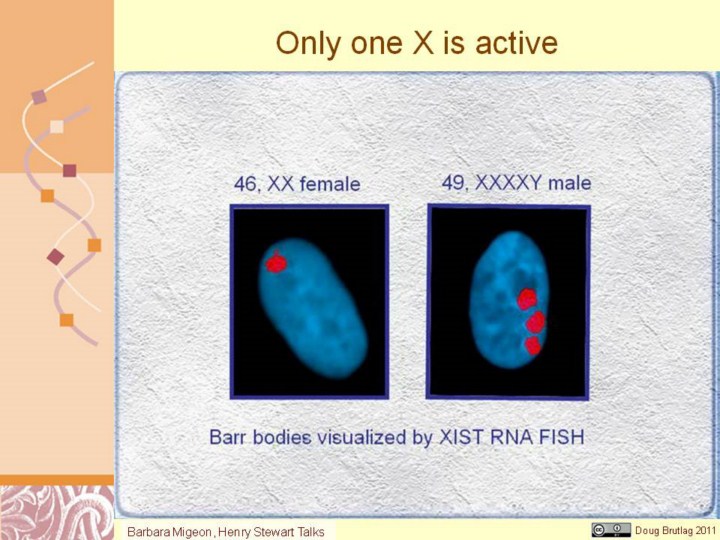 Only one X is active

46, XX female

49, XXXXY male

Barr bodies visualized by XIST RNA FISH

Barbara Migeon, Henry Stewart Talks

Doug Brutlag 2011